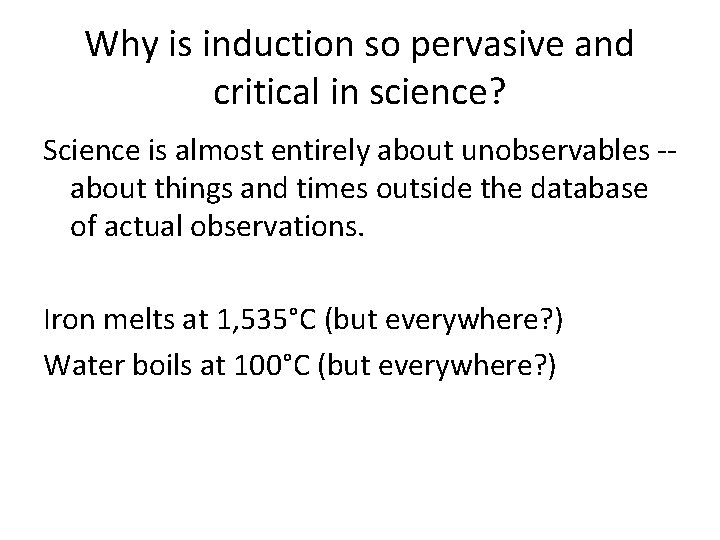 Why is induction so pervasive and critical in science?

Science is almost entirely about unobservables -- about things and times outside the database of actual observations.

Iron melts at 1,535°C (but everywhere?)

Water boils at 100°C (but everywhere?)